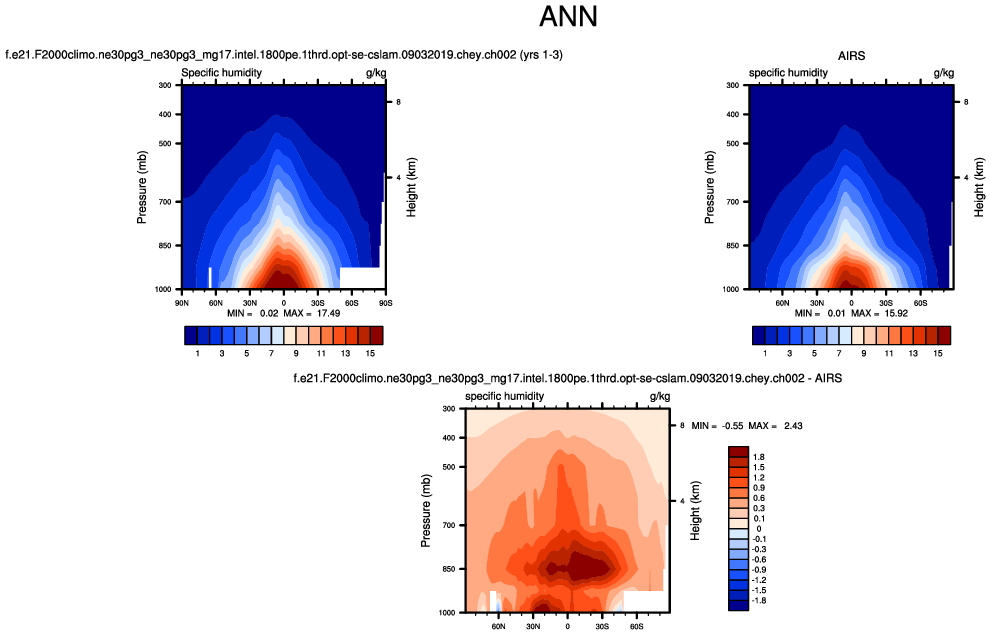 ANN

f.e21.F2000climo.ne30pg3_ne30pg3_mg17.intel.1800pe.1thrd.opt-se-cslam.09032019.chey.ch002 (yrs 1-3)

Specific humidity g/kg

Pressure (mb)
300
400
500
700
850
1000

Height (km)
8
4

90N 60N 30N 0 30S 60S 90S

MIN = 0.02 MAX = 17.49

1 3 5 7 9 11 13 15

AIRS

specific humidity g/kg

Pressure (mb)
300
400
500
700
850
1000

Height (km)
8
4

60N 30N 0 30S 60S

MIN = 0.01 MAX = 15.92

1 3 5 7 9 11 13 15

f.e21.F2000climo.ne30pg3_ne30pg3_mg17.intel.1800pe.1thrd.opt-se-cslam.09032019.chey.ch002 - AIRS

specific humidity g/kg

Pressure (mb)
300
400
500
700
850
1000

Height (km)
8
4

MIN = -0.55 MAX = 2.43

60N 30N 0 30S 60S

1.8
1.5
1.2
0.9
0.6
0.3
0.1
0
-0.1
-0.3
-0.6
-0.9
-1.2
-1.5
-1.8